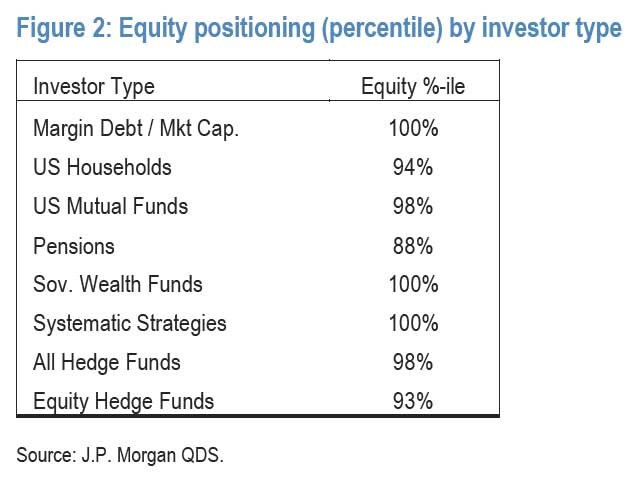 Figure 2: Equity positioning (percentile) by investor type

| Investor Type | Equity %-ile |
|---|---|
| Margin Debt / Mkt Cap. | 100% |
| US Households | 94% |
| US Mutual Funds | 98% |
| Pensions | 88% |
| Sov. Wealth Funds | 100% |
| Systematic Strategies | 100% |
| All Hedge Funds | 98% |
| Equity Hedge Funds | 93% |

Source: J.P. Morgan QDS.